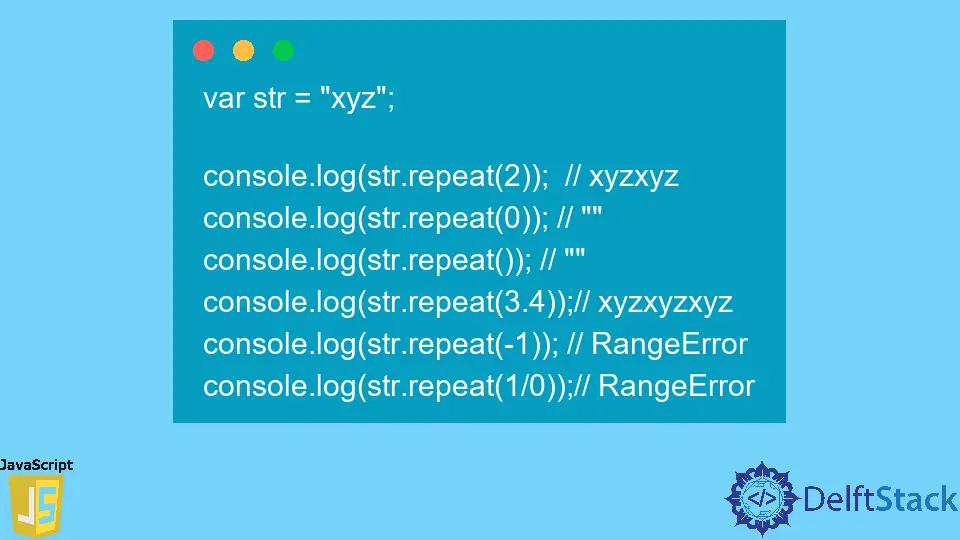 var str = "xyz";

console.log(str.repeat(2)); // xyzxyz
console.log(str.repeat(0)); // ""
console.log(str.repeat()); // ""
console.log(str.repeat(3.4));// xyzxyzxyz
console.log(str.repeat(-1)); // RangeError
console.log(str.repeat(1/0));// RangeError

JavaScript
JS

</> DelftStack